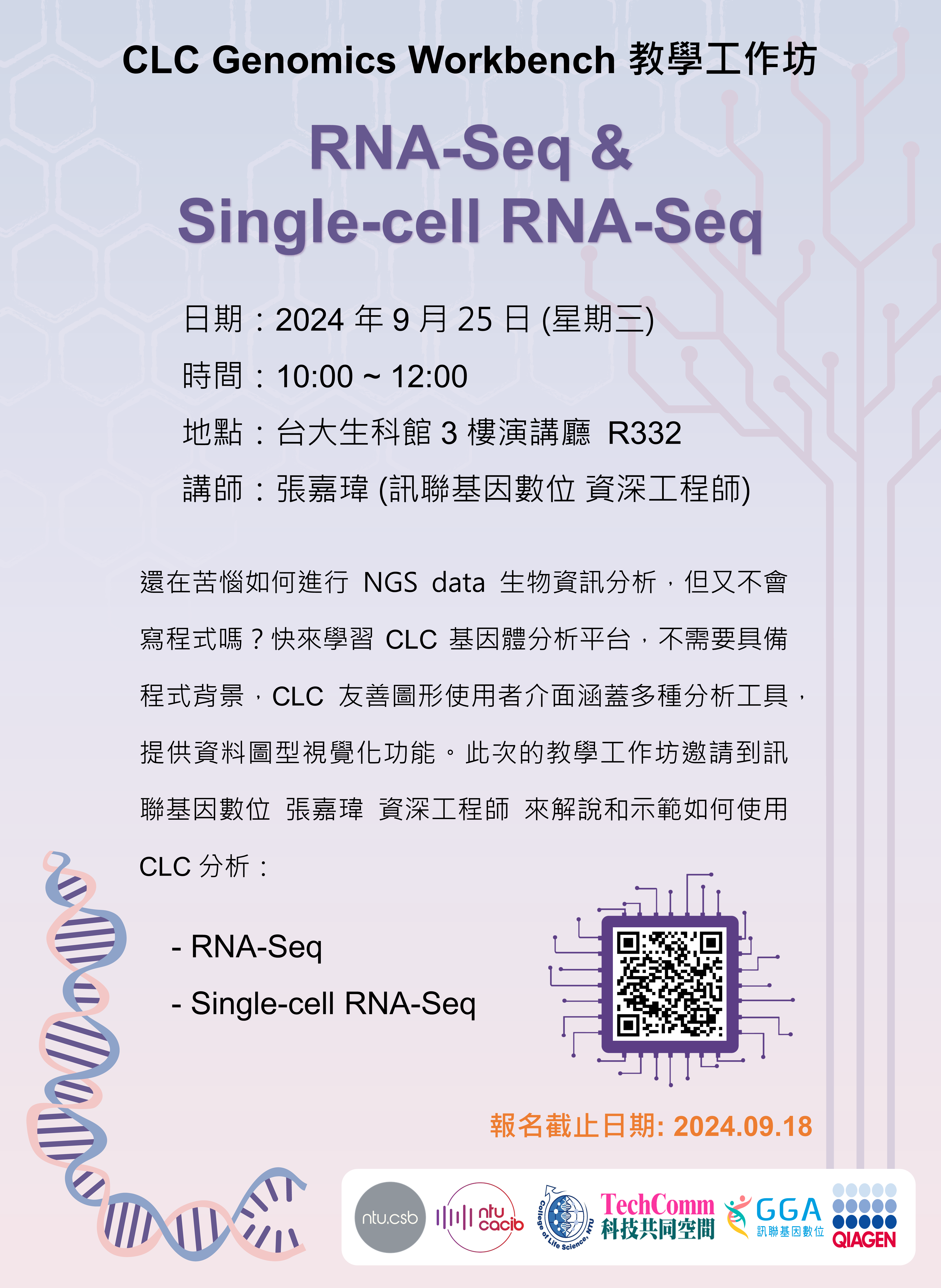 CLC Genomics Workbench 教學工作坊

RNA-Seq &
Single-cell RNA-Seq

日期：2024 年 9 月 25 日 (星期三)

時間：10:00 ~ 12:00

地點：台大生科館 3 樓演講廳 R332

講師：張嘉瑋 (訊聯基因數位 資深工程師)

還在苦惱如何進行 NGS data 生物資訊分析，但又不會寫程式嗎？快來學習 CLC 基因體分析平台，不需要具備程式背景，CLC 友善圖形使用者介面涵蓋多種分析工具，提供資料圖型視覺化功能。此次的教學工作坊邀請到訊聯基因數位 張嘉瑋 資深工程師 來解說和示範如何使用 CLC 分析：

- RNA-Seq
- Single-cell RNA-Seq

報名截止日期: 2024.09.18

ntu.csb

ntu cacib

College of Life Science, NTU

TechComm
科技共同空間

GGA
訊聯基因數位

QIAGEN